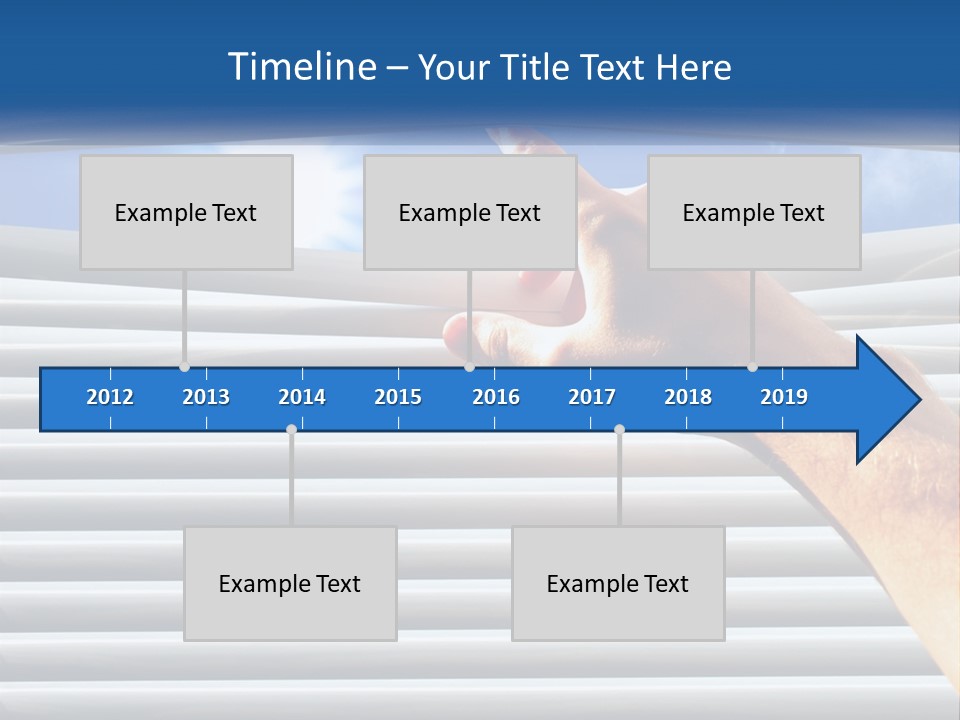 Timeline – Your Title Text Here

Example Text

Example Text

Example Text

2012 2013 2014 2015 2016 2017 2018 2019

Example Text

Example Text